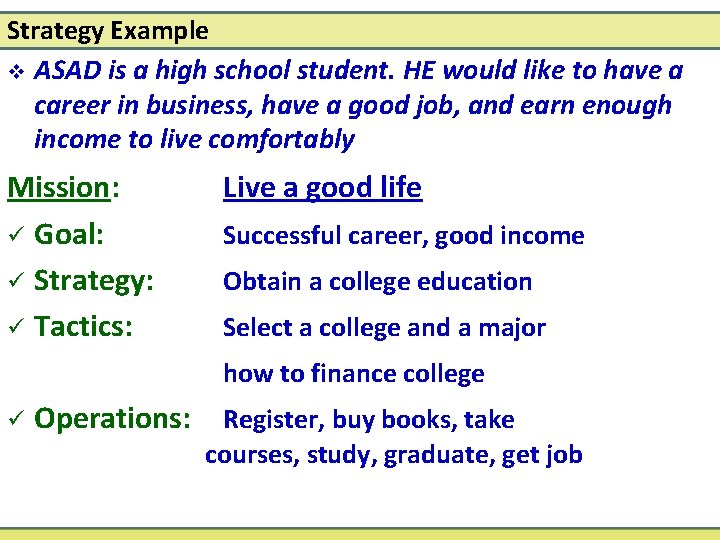 Strategy Example

❖ ASAD is a high school student. HE would like to have a career in business, have a good job, and earn enough income to live comfortably

Mission: Live a good life

✓ Goal: Successful career, good income

✓ Strategy: Obtain a college education

✓ Tactics: Select a college and a major

how to finance college

✓ Operations: Register, buy books, take courses, study, graduate, get job